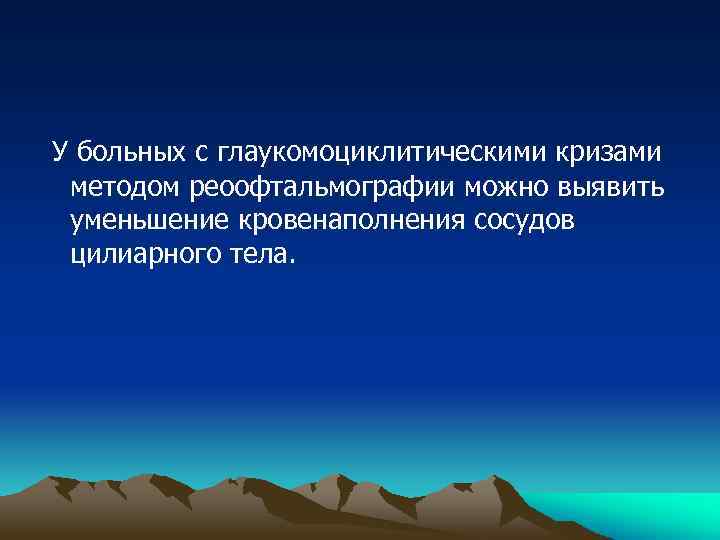 У больных с глаукомоциклитическими кризами методом реоофтальмографии можно выявить уменьшение кровенаполнения сосудов цилиарного тела.